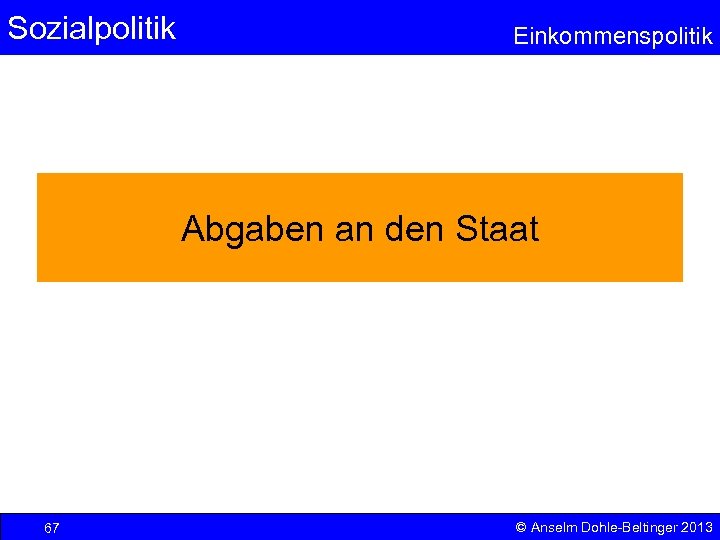 Sozialpolitik

Einkommenspolitik

Abgaben an den Staat

67

© Anselm Dohle-Beltinger 2013